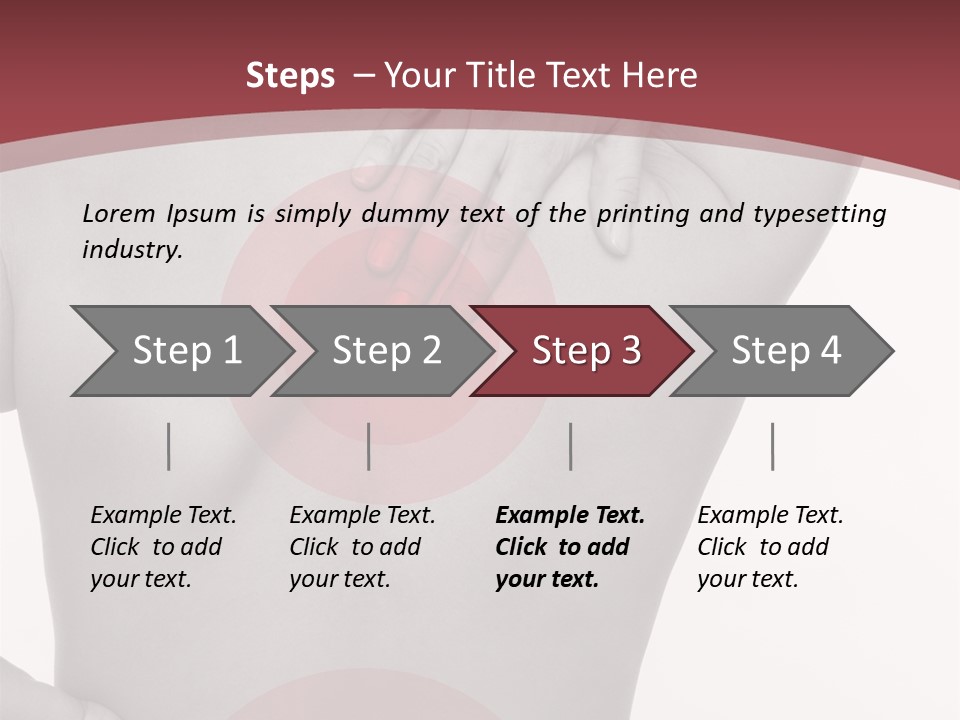 Steps – Your Title Text Here

Lorem Ipsum is simply dummy text of the printing and typesetting industry.

Step 1

Step 2

Step 3

Step 4

Example Text. Click to add your text.

Example Text. Click to add your text.

Example Text. Click to add your text.

Example Text. Click to add your text.